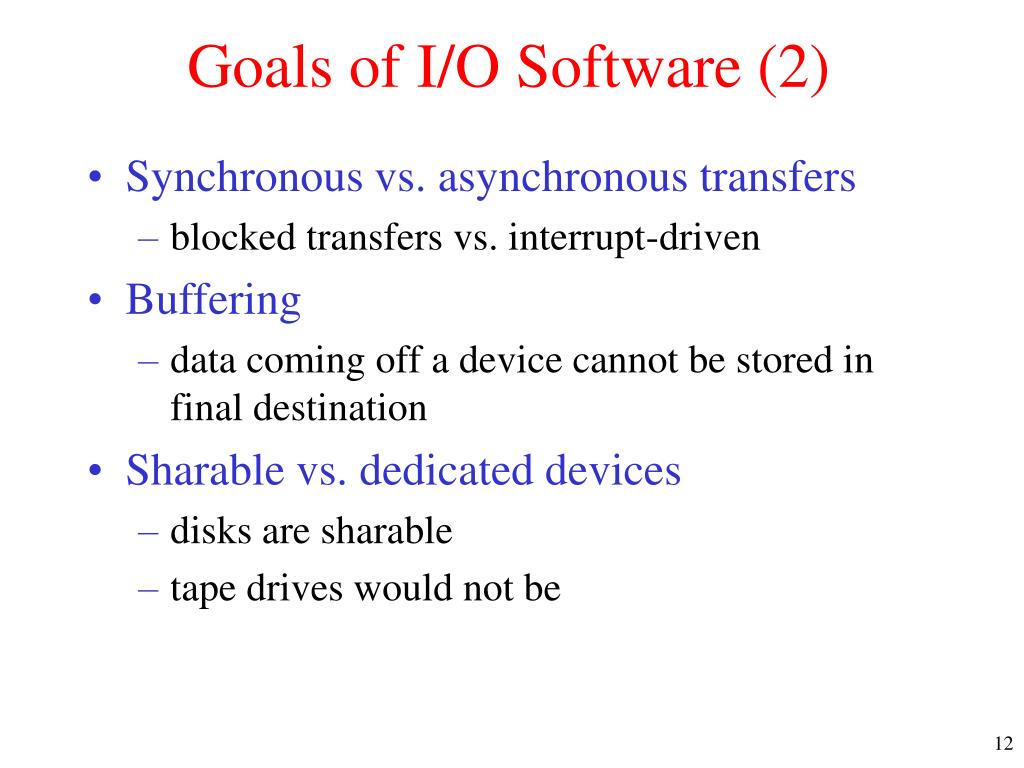 Goals of I/O Software (2)

• Synchronous vs. asynchronous transfers
– blocked transfers vs. interrupt-driven
• Buffering
– data coming off a device cannot be stored in final destination
• Sharable vs. dedicated devices
– disks are sharable
– tape drives would not be

12